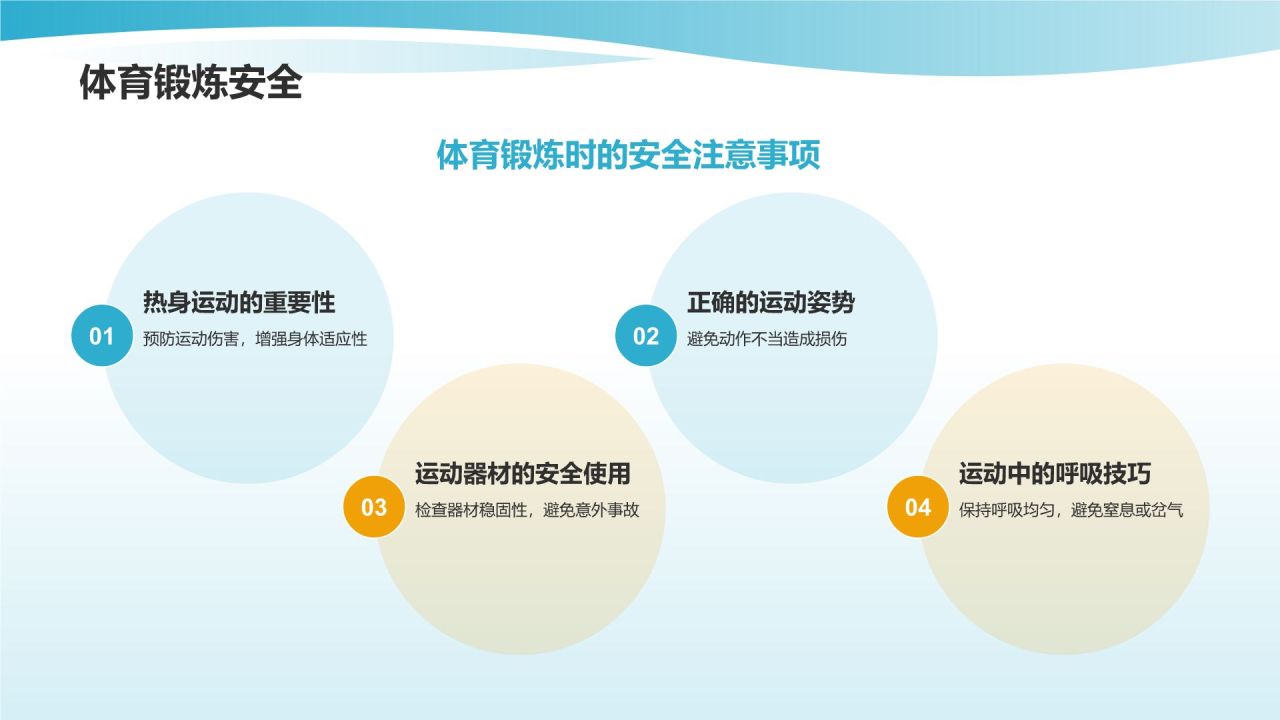 体育锻炼安全

体育锻炼时的安全注意事项

01
热身运动的重要性
预防运动伤害，增强身体适应性

02
正确的运动姿势
避免动作不当造成损伤

03
运动器材的安全使用
检查器材稳固性，避免意外事故

04
运动中的呼吸技巧
保持呼吸均匀，避免窒息或岔气